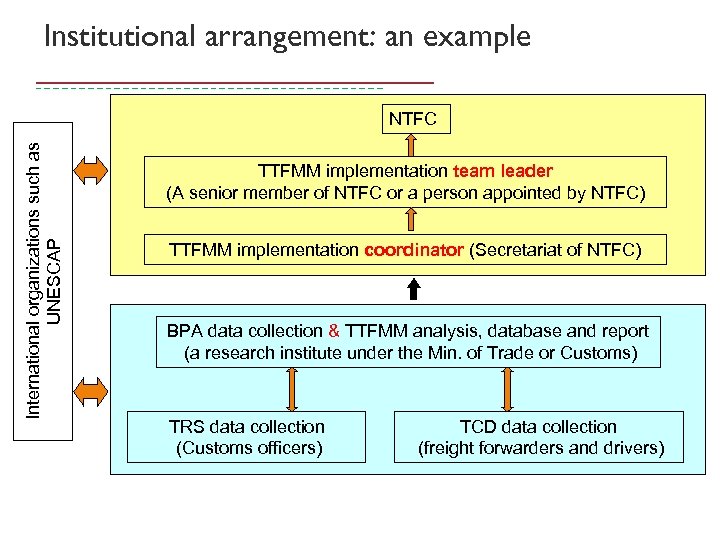 Institutional arrangement: an example

International organizations such as UNESCAP

NTFC

TTFMM implementation team leader
(A senior member of NTFC or a person appointed by NTFC)

TTFMM implementation coordinator (Secretariat of NTFC)

BPA data collection & TTFMM analysis, database and report
(a research institute under the Min. of Trade or Customs)

TRS data collection
(Customs officers)

TCD data collection
(freight forwarders and drivers)